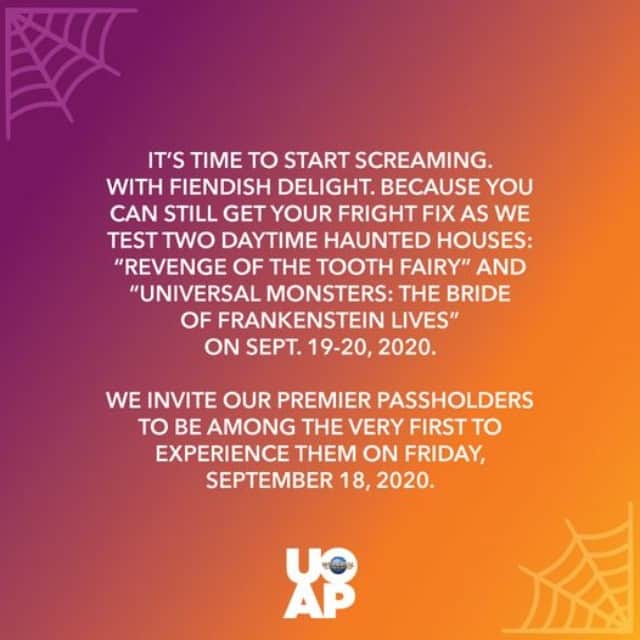 IT'S TIME TO START SCREAMING. WITH FIENDISH DELIGHT. BECAUSE YOU CAN STILL GET YOUR FRIGHT FIX AS WE TEST TWO DAYTIME HAUNTED HOUSES: "REVENGE OF THE TOOTH FAIRY" AND "UNIVERSAL MONSTERS: THE BRIDE OF FRANKENSTEIN LIVES" ON SEPT. 19-20, 2020.

WE INVITE OUR PREMIER PASSHOLDERS TO BE AMONG THE VERY FIRST TO EXPERIENCE THEM ON FRIDAY, SEPTEMBER 18, 2020.

UO
AP